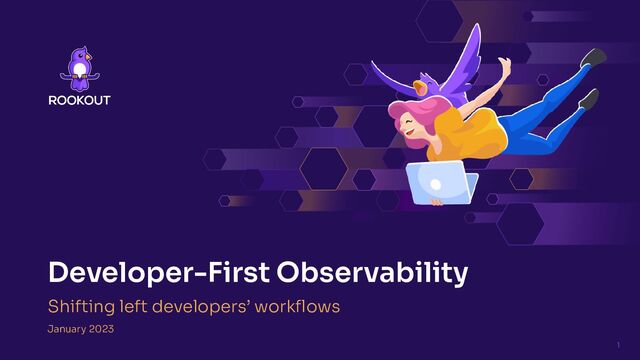 ROOKOUT

Developer-First Observability

Shifting left developers' workflows

January 2023

1